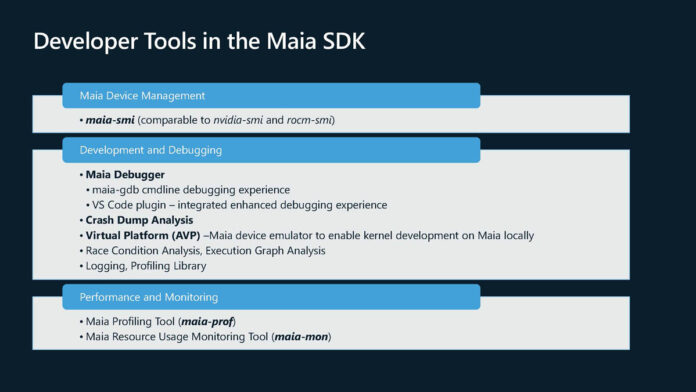 Developer Tools in the Maia SDK

Maia Device Management

• maia-smi (comparable to nvidia-smi and rocm-smi)

Development and Debugging

• Maia Debugger
• maia-gdb cmdline debugging experience
• VS Code plugin – integrated enhanced debugging experience
• Crash Dump Analysis
• Virtual Platform (AVP) –Maia device emulator to enable kernel development on Maia locally
• Race Condition Analysis, Execution Graph Analysis
• Logging, Profiling Library

Performance and Monitoring

• Maia Profiling Tool (maia-prof)
• Maia Resource Usage Monitoring Tool (maia-mon)